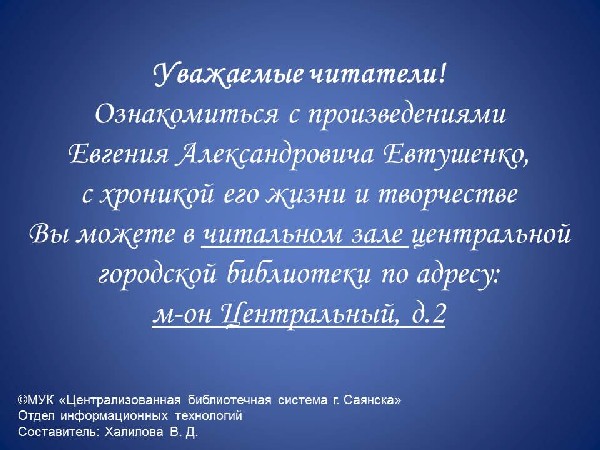 Уважаемые читатели!
Ознакомиться с произведениями Евгения Александровича Евтушенко, с хроникой его жизни и творчестве Вы можете в читальном зале центральной городской библиотеки по адресу:
м-он Центральный, д.2

©МУК «Централизованная библиотечная система г. Саянска»
Отдел информационных технологий
Составитель: Халилова В. Д.